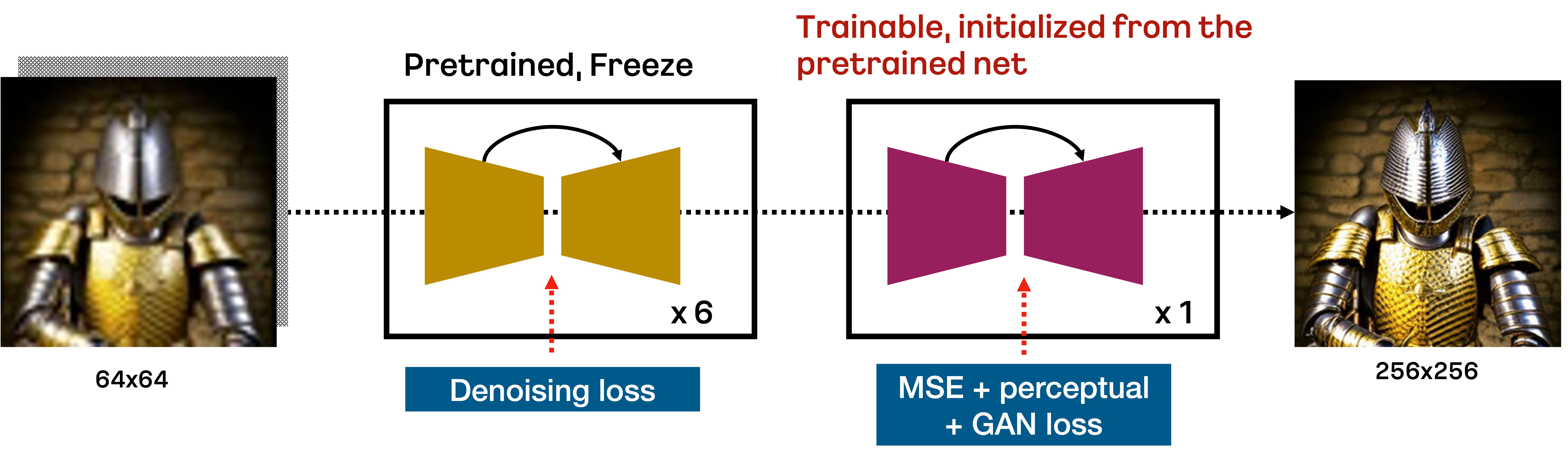 Pretrained, Freeze

Trainable, initialized from the pretrained net

x 6

x 1

64x64

Denoising loss

MSE + perceptual + GAN loss

256x256